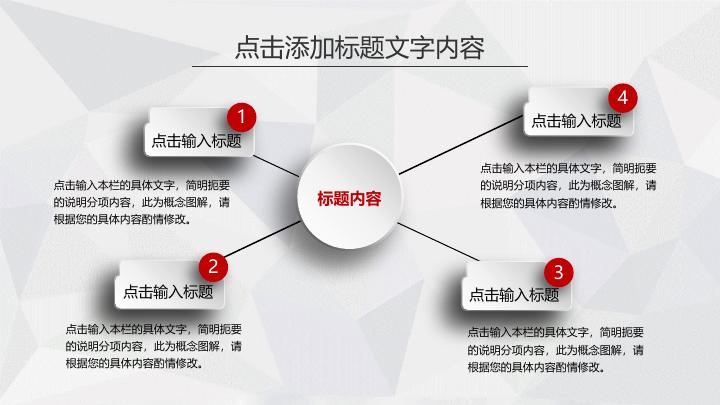 点击添加标题文字内容

1
点击输入标题

点击输入本栏的具体文字，简明扼要的说明分项内容，此为概念图解，请根据您的具体内容酌情修改。

标题内容

4
点击输入标题

点击输入本栏的具体文字，简明扼要的说明分项内容，此为概念图解，请根据您的具体内容酌情修改。

2
点击输入标题

点击输入本栏的具体文字，简明扼要的说明分项内容，此为概念图解，请根据您的具体内容酌情修改。

3
点击输入标题

点击输入本栏的具体文字，简明扼要的说明分项内容，此为概念图解，请根据您的具体内容酌情修改。